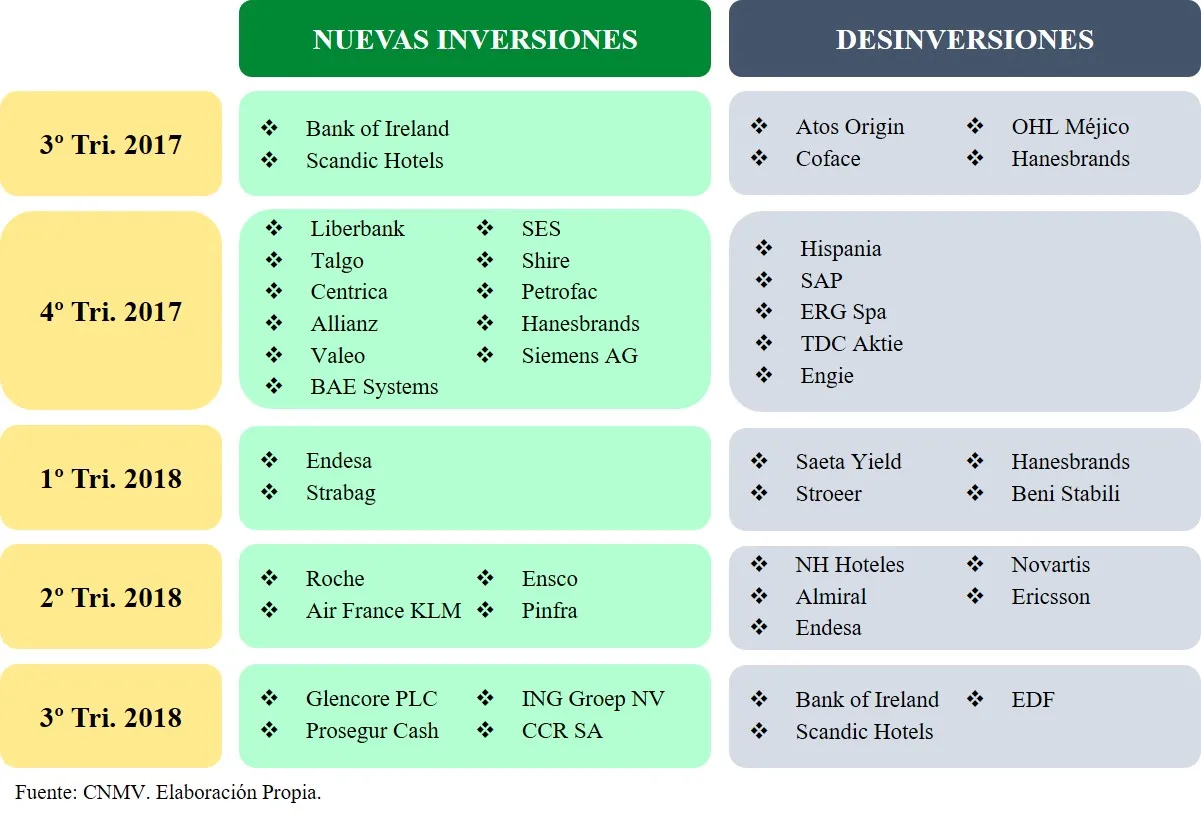 |  | NUEVAS INVERSIONES | DESINVERSIONES |
|---|---|---|
| 3º Tri. 2017 | ❖ Bank of Ireland ❖ Scandic Hotels | ❖ Atos Origin ❖ Coface ❖ OHL Méjico ❖ Hanesbrands |
| 4º Tri. 2017 | ❖ Liberbank ❖ Talgo ❖ Centrica ❖ Allianz ❖ Valeo ❖ BAE Systems ❖ SES ❖ Shire ❖ Petrofac ❖ Hanesbrands ❖ Siemens AG | ❖ Hispania ❖ SAP ❖ ERG Spa ❖ TDC Aktie ❖ Engie |
| 1º Tri. 2018 | ❖ Endesa ❖ Strabag | ❖ Saeta Yield ❖ Stroeer ❖ Hanesbrands ❖ Beni Stabili |
| 2º Tri. 2018 | ❖ Roche ❖ Air France KLM ❖ Ensco ❖ Pinfra | ❖ NH Hoteles ❖ Almiral ❖ Endesa ❖ Novartis ❖ Ericsson |
| 3º Tri. 2018 | ❖ Glencore PLC ❖ Prosegur Cash ❖ ING Groep NV ❖ CCR SA | ❖ Bank of Ireland ❖ Scandic Hotels ❖ EDF |

Fuente: CNMV. Elaboración Propia.